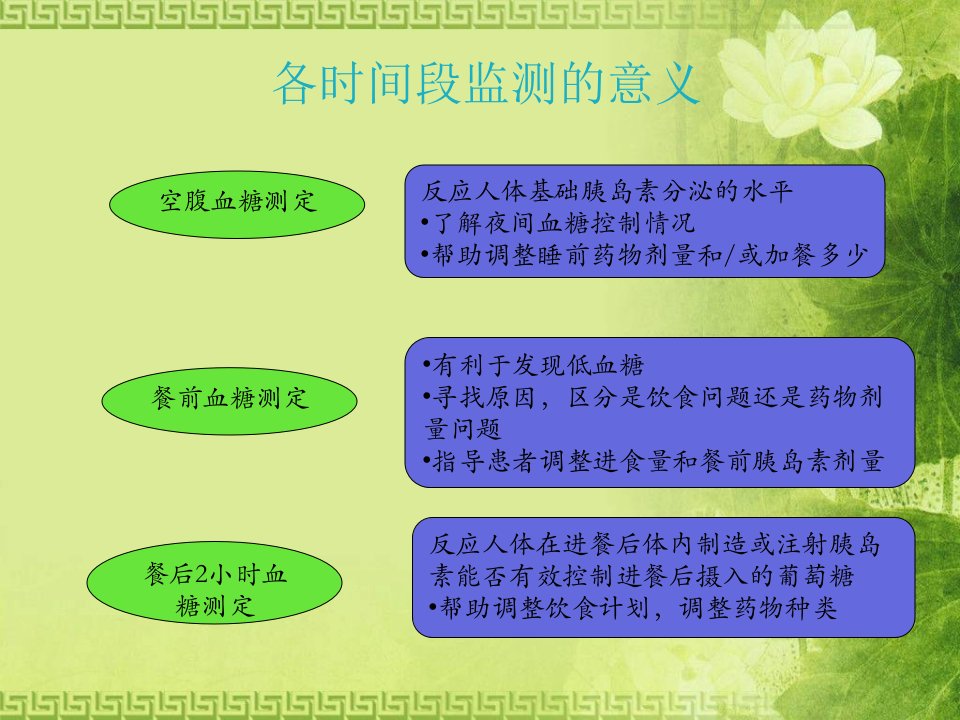 各时间段监测的意义

空腹血糖测定

反应人体基础胰岛素分泌的水平
•了解夜间血糖控制情况
•帮助调整睡前药物剂量和/或加餐多少

餐前血糖测定

•有利于发现低血糖
•寻找原因，区分是饮食问题还是药物剂量问题
•指导患者调整进食量和餐前胰岛素剂量

餐后2小时血糖测定

反应人体在进餐后体内制造或注射胰岛素能否有效控制进餐后摄入的葡萄糖
•帮助调整饮食计划，调整药物种类